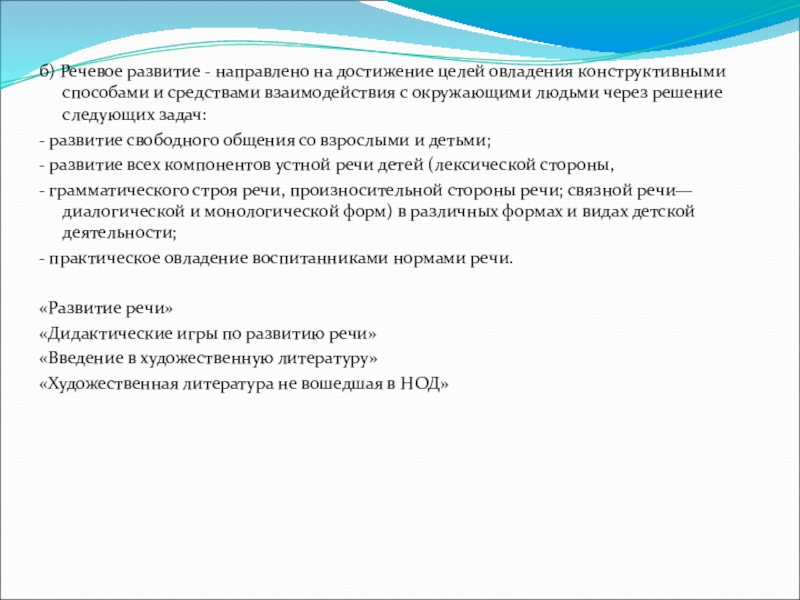 б) Речевое развитие - направлено на достижение целей овладения конструктивными способами и средствами взаимодействия с окружающими людьми через решение следующих задач:

- развитие свободного общения со взрослыми и детьми;

- развитие всех компонентов устной речи детей (лексической стороны,

- грамматического строя речи, произносительной стороны речи; связной речи— диалогической и монологической форм) в различных формах и видах детской деятельности;

- практическое овладение воспитанниками нормами речи.

«Развитие речи»
«Дидактические игры по развитию речи»
«Введение в художественную литературу»
«Художественная литература не вошедшая в НОД»